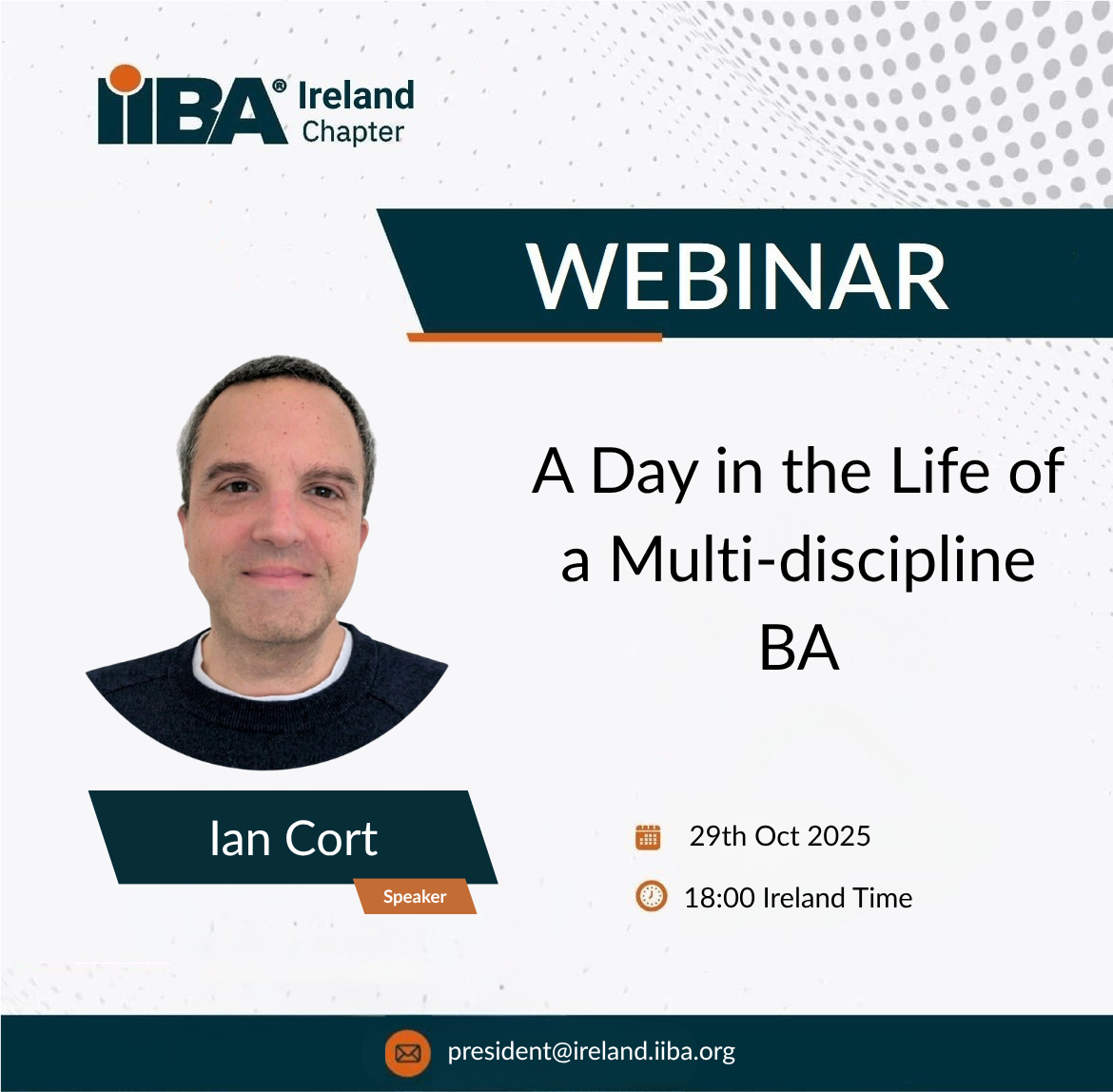 IIBA® Ireland Chapter

WEBINAR

A Day in the Life of a Multi-discipline BA

Ian Cort

Speaker

29th Oct 2025

18:00 Ireland Time

president@ireland.iiba.org